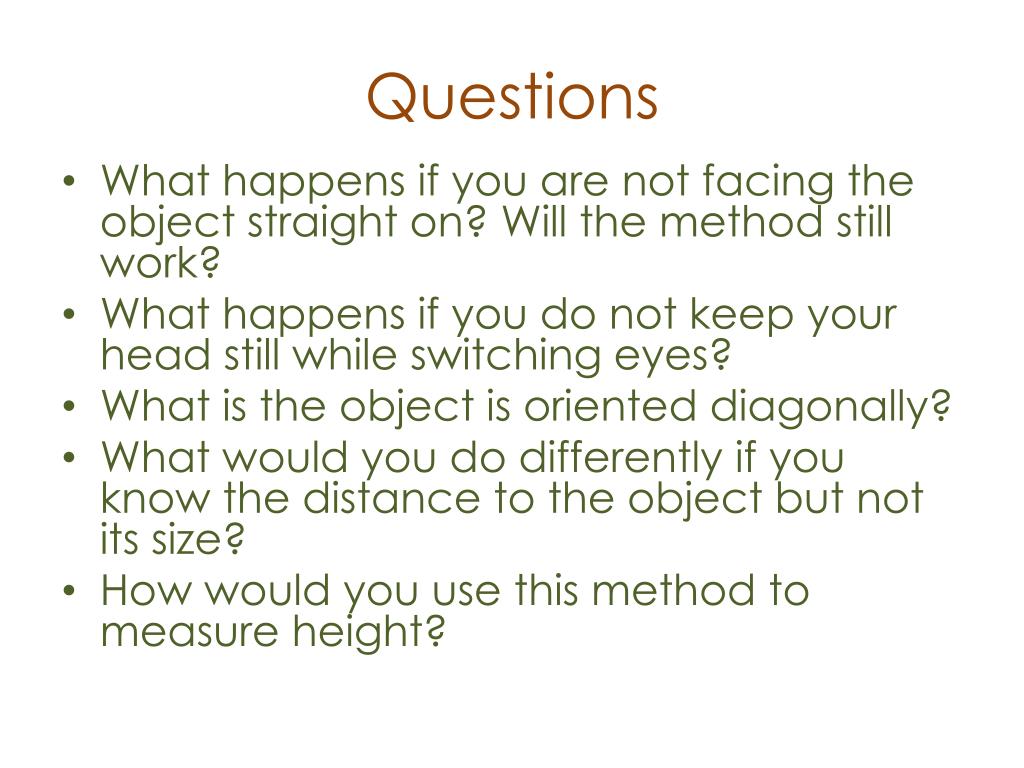 Questions

• What happens if you are not facing the object straight on? Will the method still work?
• What happens if you do not keep your head still while switching eyes?
• What is the object is oriented diagonally?
• What would you do differently if you know the distance to the object but not its size?
• How would you use this method to measure height?